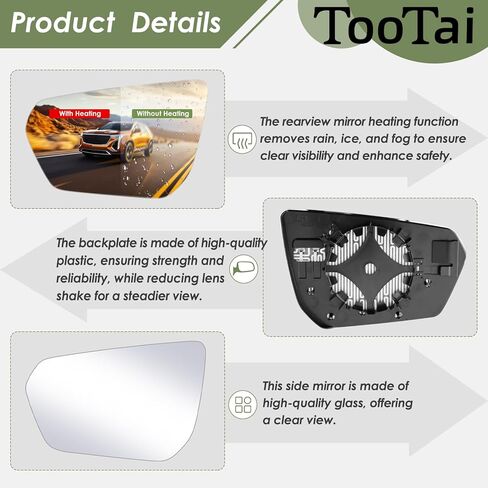 Product Details

TooTai

With Heating

Without Heating

The rearview mirror heating function removes rain, ice, and fog to ensure clear visibility and enhance safety.

The backplate is made of high-quality plastic, ensuring strength and reliability, while reducing lens shake for a steadier view.

This side mirror is made of high-quality glass, offering a clear view.